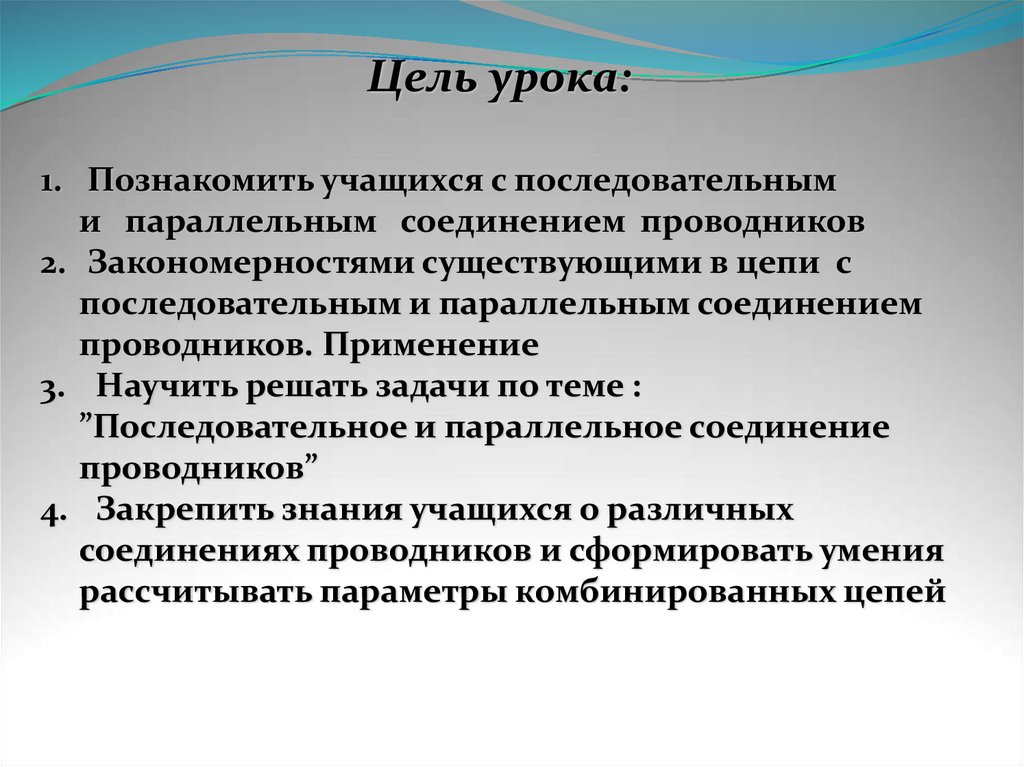 Цель урока:

1. Познакомить учащихся с последовательным и параллельным соединением проводников
2. Закономерностями существующими в цепи с последовательным и параллельным соединением проводников. Применение
3. Научить решать задачи по теме : ”Последовательное и параллельное соединение проводников”
4. Закрепить знания учащихся о различных соединениях проводников и сформировать умения рассчитывать параметры комбинированных цепей